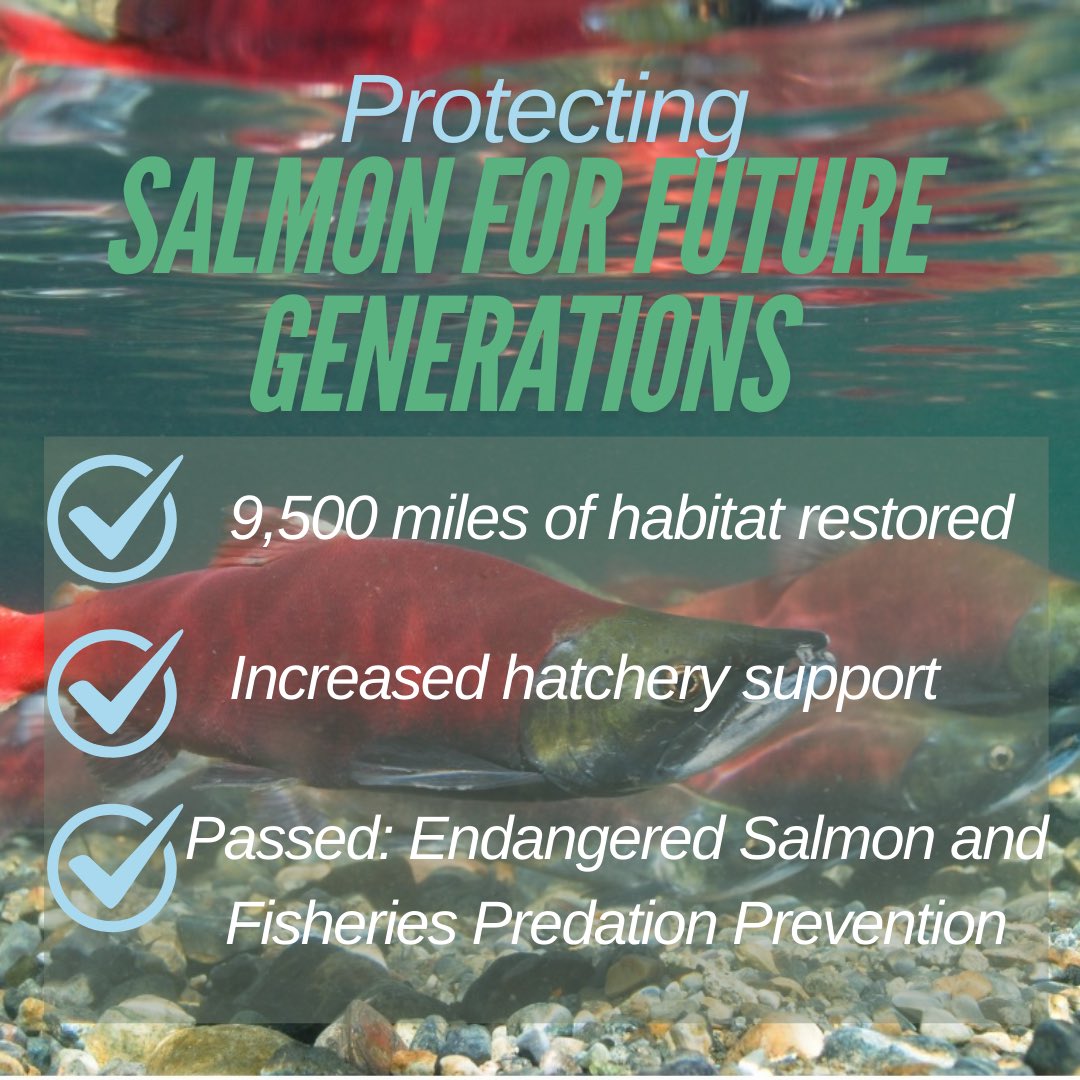 Protecting
SALMON FOR FUTURE GENERATIONS

9,500 miles of habitat restored

Increased hatchery support

Passed: Endangered Salmon and Fisheries Predation Prevention